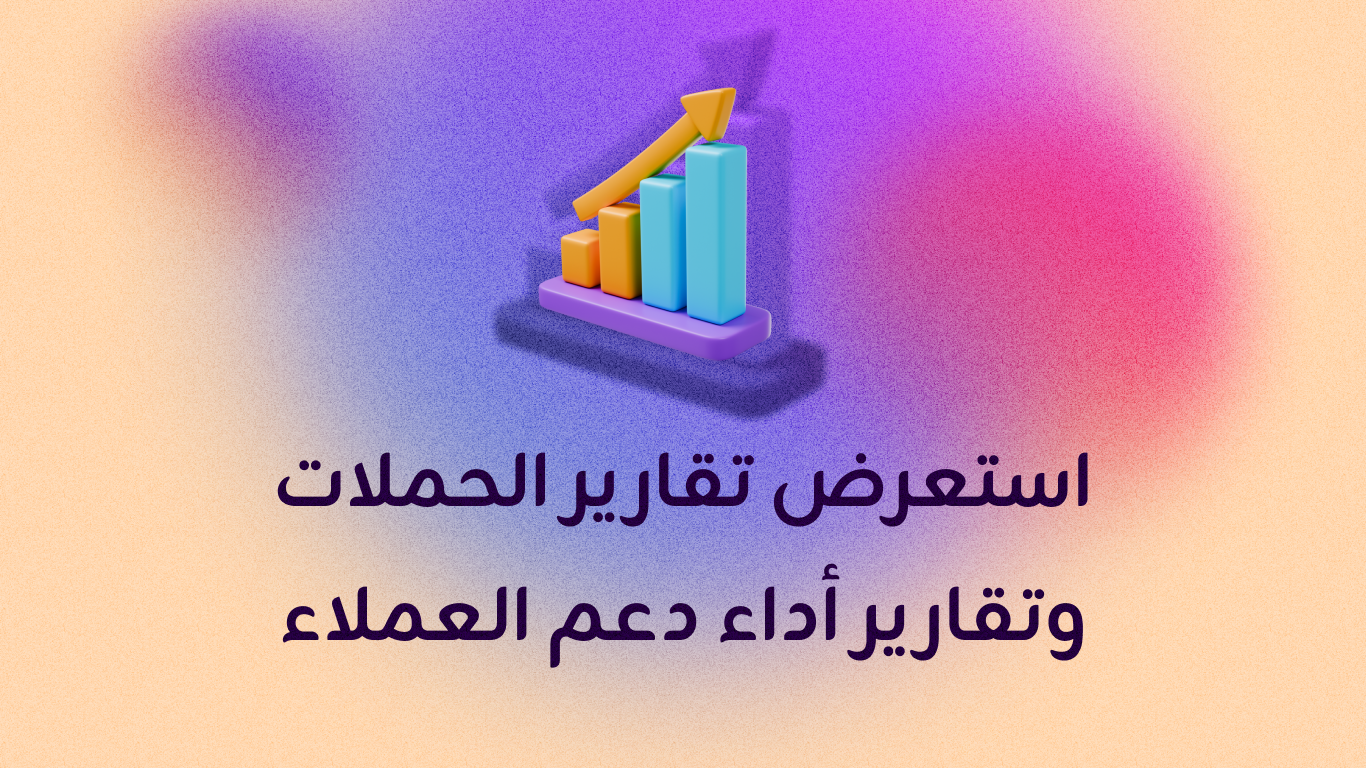 استعرض تقارير الحملات
وتقارير أداء دعم العملاء